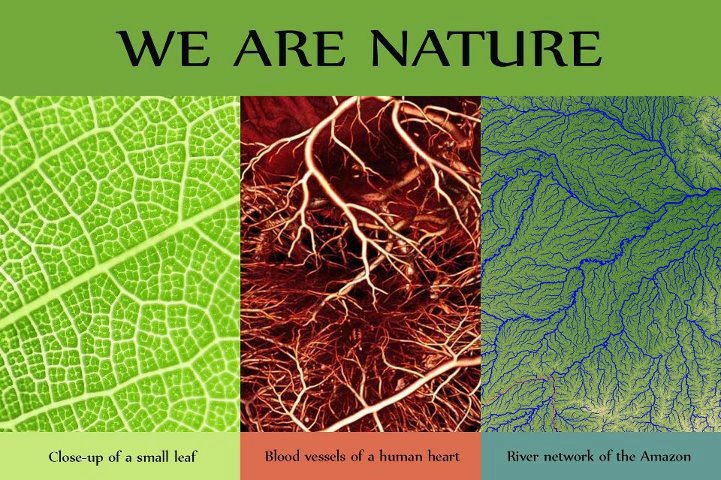 WE ARE NATURE

Close-up of a small leaf

Blood vessels of a human heart

River network of the Amazon